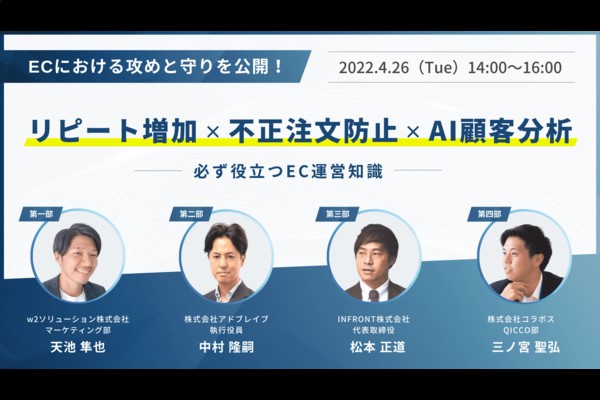 ECにおける攻めと守りを公開！

2022.4.26（Tue）14:00〜16:00

リピート増加 × 不正注文防止 × AI顧客分析

必ず役立つEC運営知識

第一部

w2ソリューション株式会社
マーケティング部
天池 隼也

第二部

株式会社アドブレイブ
執行役員
中村 隆嗣

第三部

INFRONT株式会社
代表取締役
松本 正道

第四部

株式会社コラボス
QICCO部
三ノ宮 聖弘